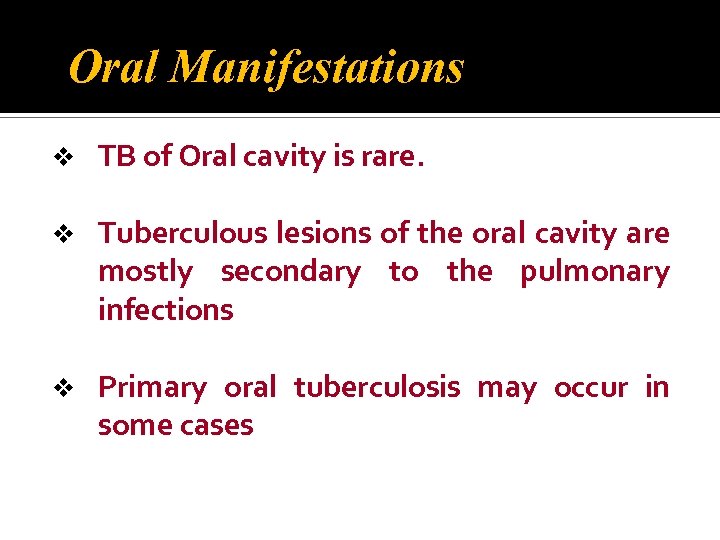 Oral Manifestations

❖ TB of Oral cavity is rare.

❖ Tuberculous lesions of the oral cavity are mostly secondary to the pulmonary infections

❖ Primary oral tuberculosis may occur in some cases